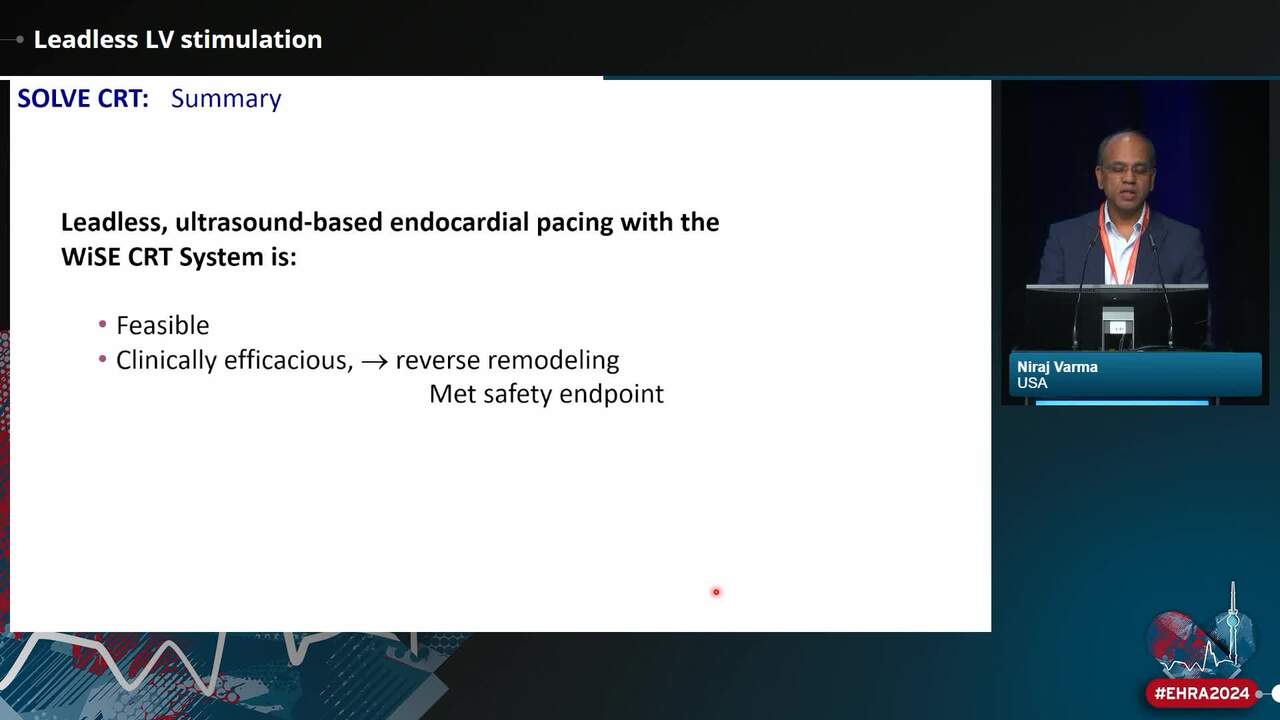 Leadless LV stimulation

SOLVE CRT: Summary

Leadless, ultrasound-based endocardial pacing with the WiSE CRT System is:

• Feasible
• Clinically efficacious, $\rightarrow$ reverse remodeling
Met safety endpoint

Niraj Varma
USA

#EHRA2024